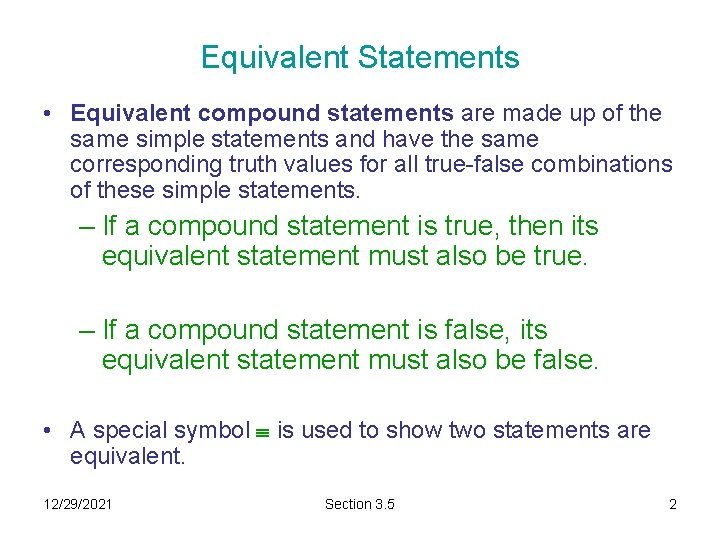 Equivalent Statements

• Equivalent compound statements are made up of the same simple statements and have the same corresponding truth values for all true-false combinations of these simple statements.

– If a compound statement is true, then its equivalent statement must also be true.

– If a compound statement is false, its equivalent statement must also be false.

• A special symbol $\equiv$ is used to show two statements are equivalent.

12/29/2021

Section 3.5

2